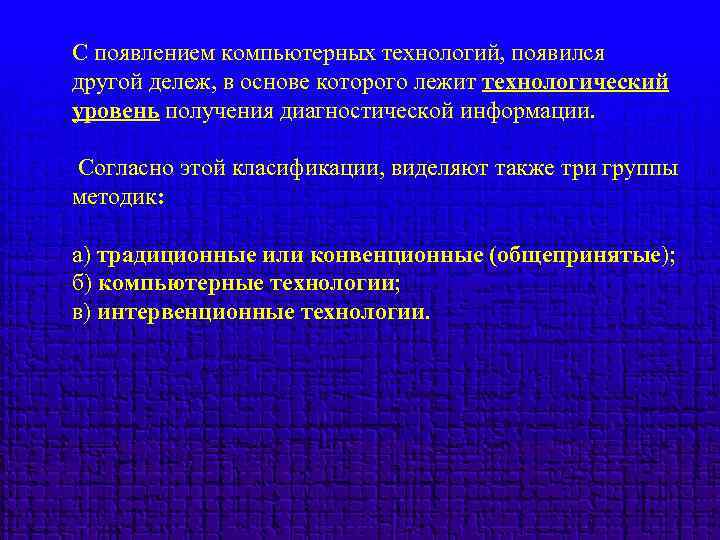 С появлением компьютерных технологий, появился другой дележ, в основе которого лежит технологический уровень получения диагностической информации.

Согласно этой класификации, виделяют также три группы методик:

а) традиционные или конвенционные (общепринятые);
б) компьютерные технологии;
в) интервенционные технологии.